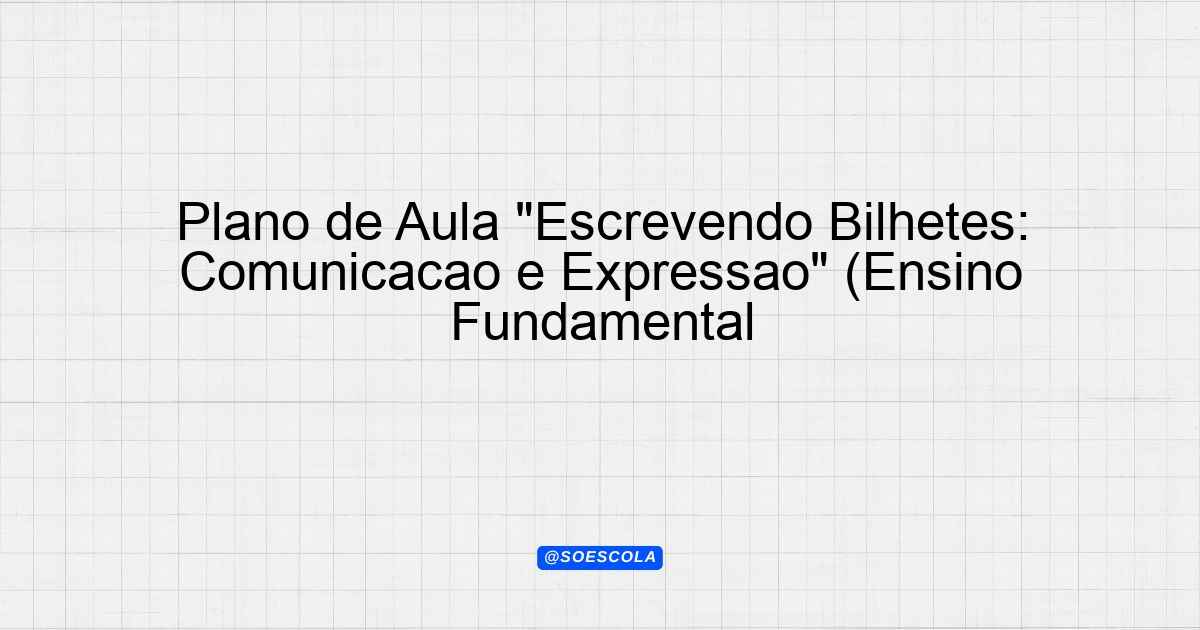 Plano de Aula "Escrevendo Bilhetes: Comunicacao e Expressao" (Ensino Fundamental

@SOESCOLA